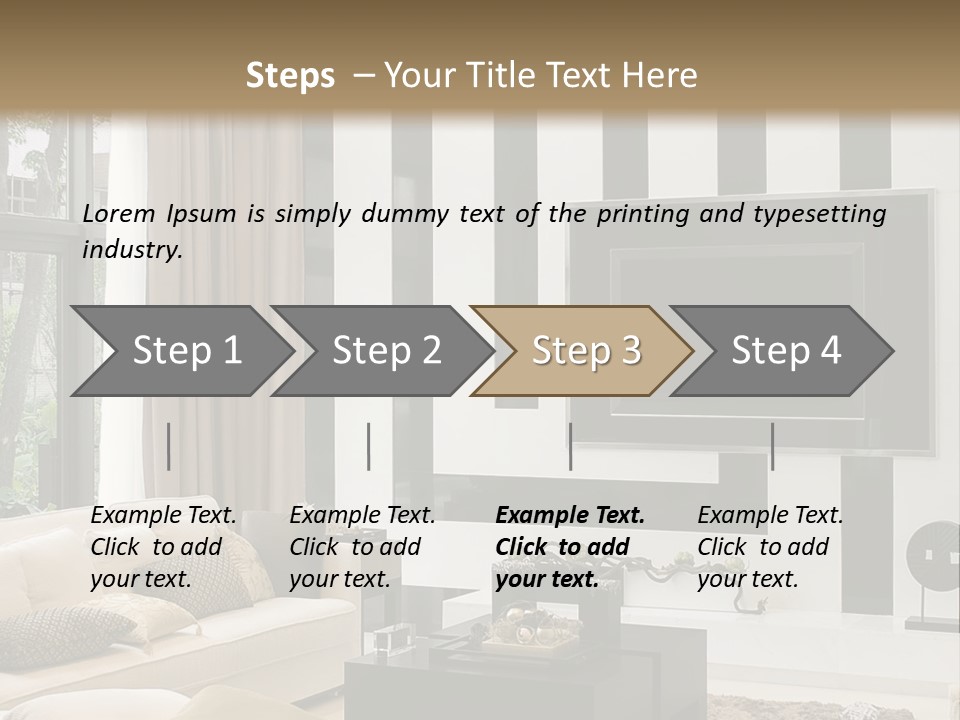 Steps – Your Title Text Here

Lorem Ipsum is simply dummy text of the printing and typesetting industry.

Step 1

Step 2

Step 3

Step 4

Example Text. Click to add your text.

Example Text. Click to add your text.

Example Text. Click to add your text.

Example Text. Click to add your text.